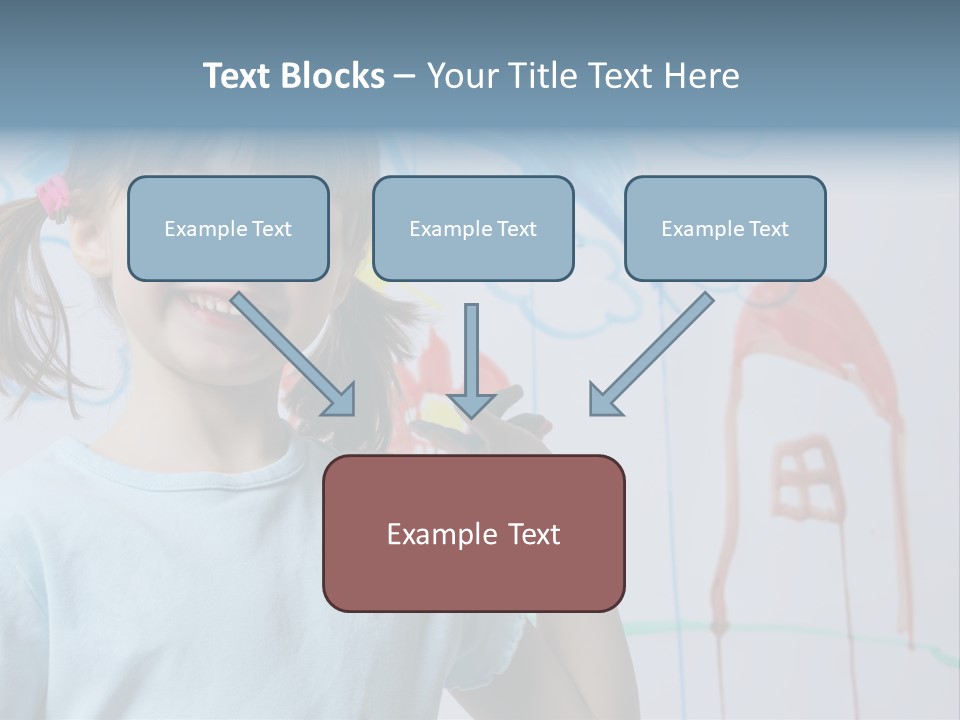 Text Blocks – Your Title Text Here

Example Text

Example Text

Example Text

Example Text